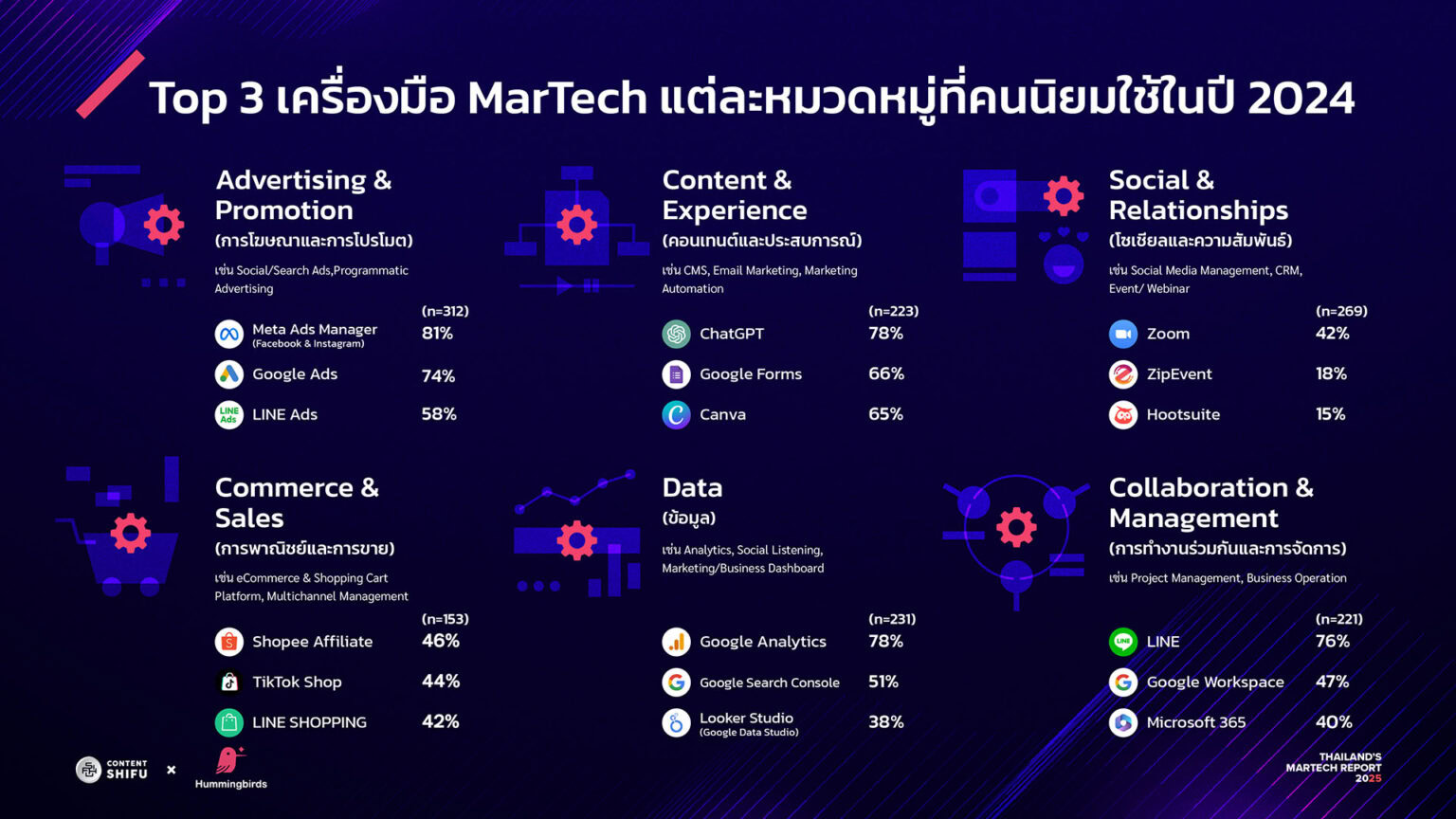 Top 3 เครื่องมือ MarTech แต่ละหมวดหมู่ที่คนนิยมใช้ในปี 2024

Advertising & Promotion
(การโฆษณาและการโปรโมต)
เช่น Social/Search Ads,Programmatic Advertising

(n=312)
Meta Ads Manager (Facebook & Instagram) 81%
Google Ads 74%
LINE Ads 58%

Content & Experience
(คอนเทนต์และประสบการณ์)
เช่น CMS, Email Marketing, Marketing Automation

(n=223)
ChatGPT 78%
Google Forms 66%
Canva 65%

Social & Relationships
(โซเชียลและความสัมพันธ์)
เช่น Social Media Management, CRM, Event/ Webinar

(n=269)
Zoom 42%
ZipEvent 18%
Hootsuite 15%

Commerce & Sales
(การพาณิชย์และการขาย)
เช่น eCommerce & Shopping Cart Platform, Multichannel Management

(n=153)
Shopee Affiliate 46%
TikTok Shop 44%
LINE SHOPPING 42%

Data
(ข้อมูล)
เช่น Analytics, Social Listening, Marketing/Business Dashboard

(n=231)
Google Analytics 78%
Google Search Console 51%
Looker Studio (Google Data Studio) 38%

Collaboration & Management
(การทำงานร่วมกันและการจัดการ)
เช่น Project Management, Business Operation

(n=221)
LINE 76%
Google Workspace 47%
Microsoft 365 40%

CONTENT SHIFU × Hummingbirds

THAILAND'S MARTECH REPORT 2025